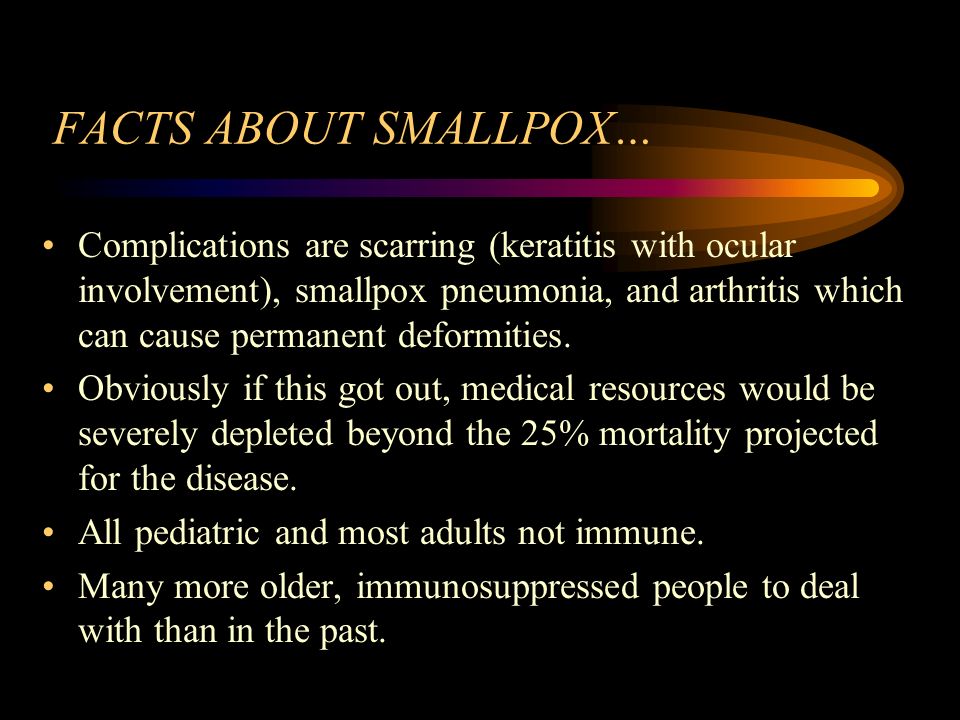 FACTS ABOUT SMALLPOX…

• Complications are scarring (keratitis with ocular involvement), smallpox pneumonia, and arthritis which can cause permanent deformities.
• Obviously if this got out, medical resources would be severely depleted beyond the 25% mortality projected for the disease.
• All pediatric and most adults not immune.
• Many more older, immunosuppressed people to deal with than in the past.